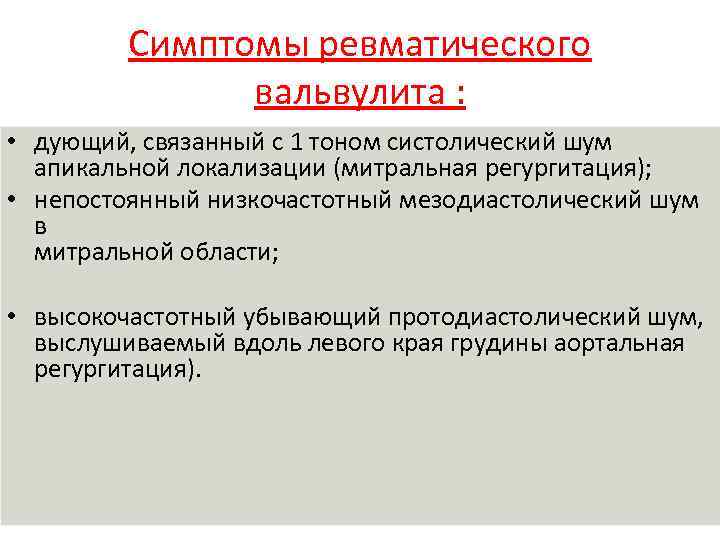 Симптомы ревматического вальвулита :

• дующий, связанный с 1 тоном систолический шум апикальной локализации (митральная регургитация);
• непостоянный низкочастотный мезодиастолический шум в
митральной области;

• высокочастотный убывающий протодиастолический шум, выслушиваемый вдоль левого края грудины аортальная регургитация).